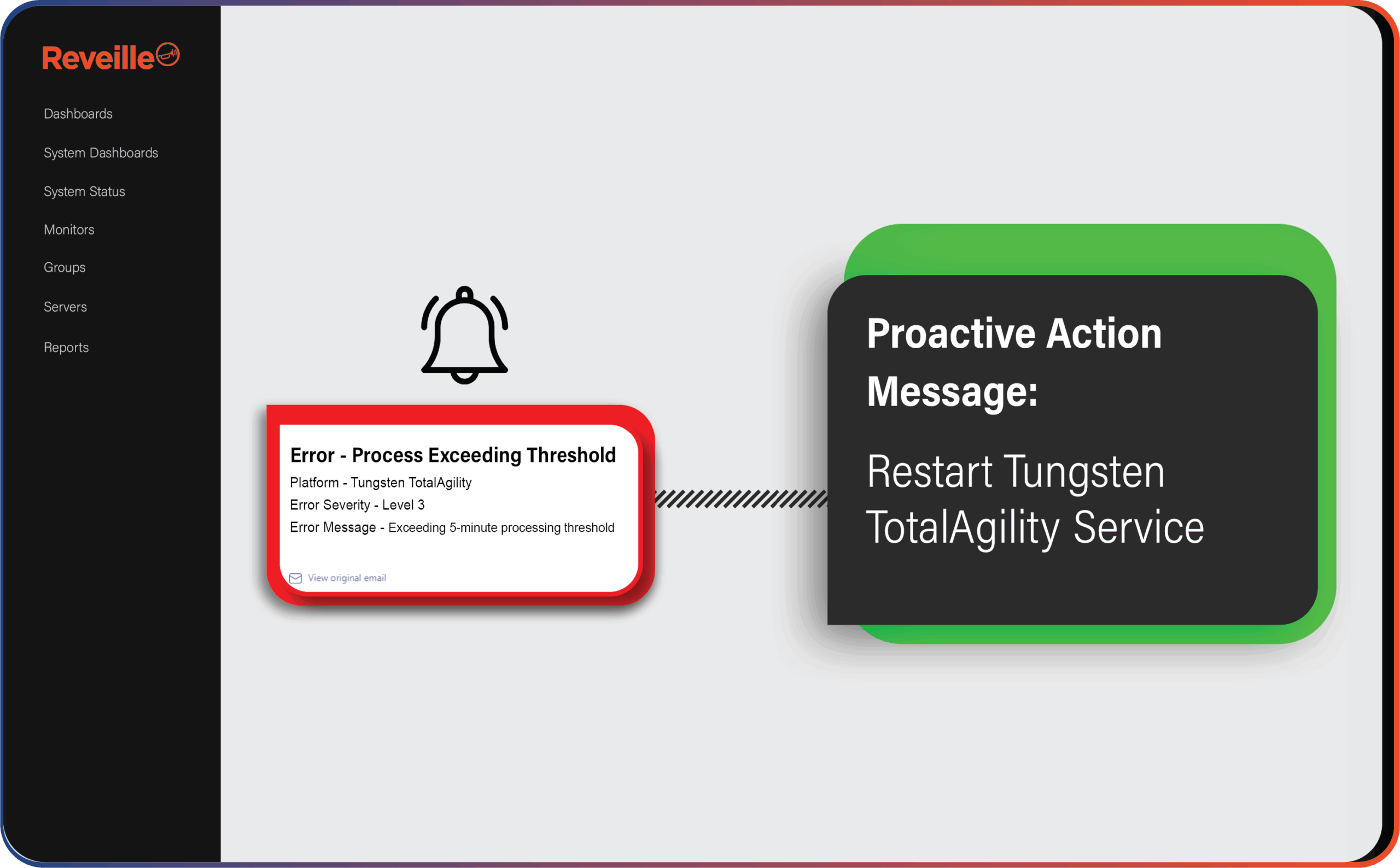 Reveille

Dashboards

System Dashboards

System Status

Monitors

Groups

Servers

Reports

Error - Process Exceeding Threshold

Platform - Tungsten TotalAgility

Error Severity - Level 3

Error Message - Exceeding 5-minute processing threshold

View original email

Proactive Action Message:

Restart Tungsten TotalAgility Service